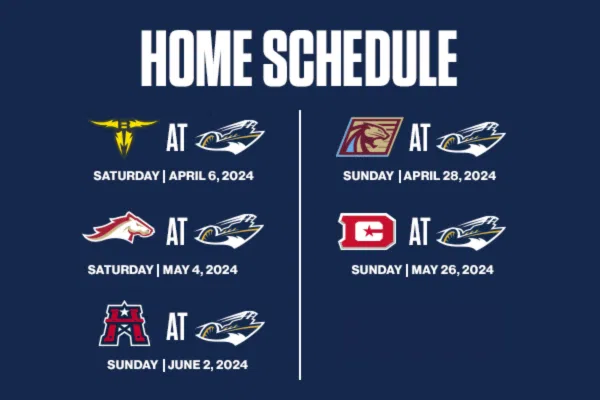 HOME SCHEDULE

AT

SATURDAY | APRIL 6, 2024

AT

SATURDAY | MAY 4, 2024

AT

SUNDAY | JUNE 2, 2024

AT

SUNDAY | APRIL 28, 2024

AT

SUNDAY | MAY 26, 2024